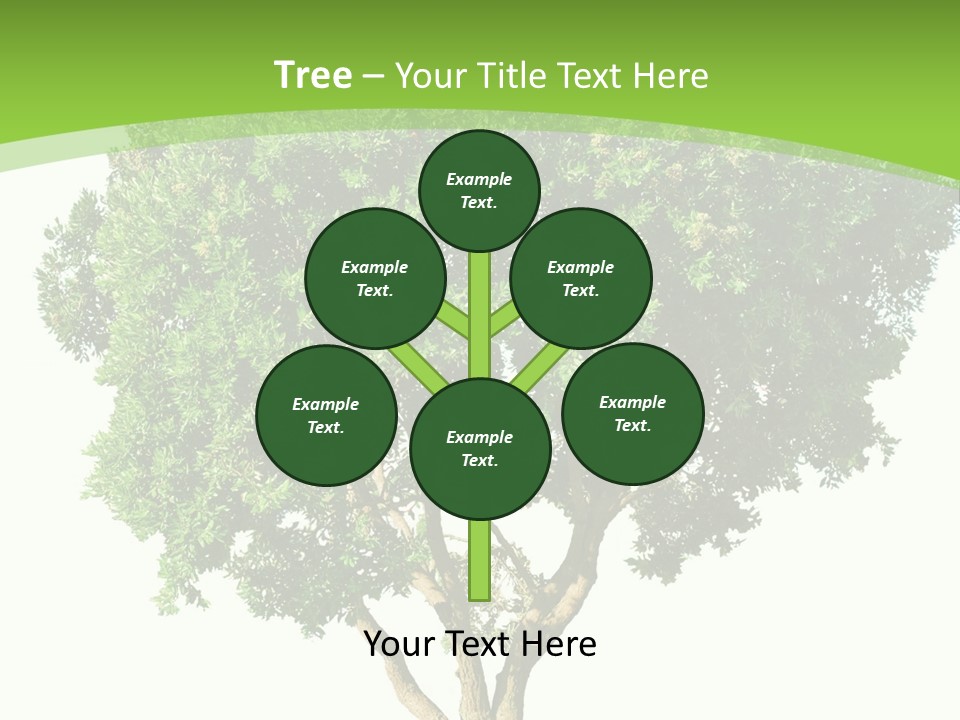 Tree – Your Title Text Here

Example Text.

Example Text.

Example Text.

Example Text.

Example Text.

Example Text.

Your Text Here